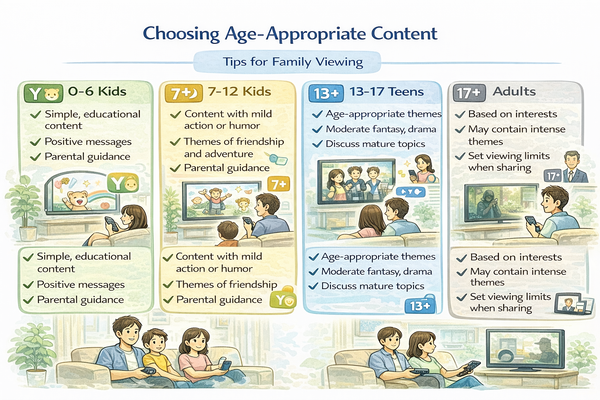 Choosing Age-Appropriate Content

Tips for Family Viewing

Y 0-6 Kids
✓ Simple, educational content
✓ Positive messages
✓ Parental guidance

Y

✓ Simple, educational content
✓ Positive messages
✓ Parental guidance

7+ 7-12 Kids
✓ Content with mild action or humor
✓ Themes of friendship and adventure
✓ Parental guidance

7+

✓ Content with mild action or humor
✓ Themes of friendship
✓ Parental guidance

Y

13+ 13-17 Teens
✓ Age-appropriate themes
✓ Moderate fantasy, drama
✓ Discuss mature topics

✓ Age-appropriate themes
✓ Moderate fantasy, drama
✓ Discuss mature topics

13+

17+ Adults
✓ Based on interests
✓ May contain intense themes
✓ Set viewing limits when sharing

17+

✓ Based on interests
✓ May contain intense themes
✓ Set viewing limits when sharing